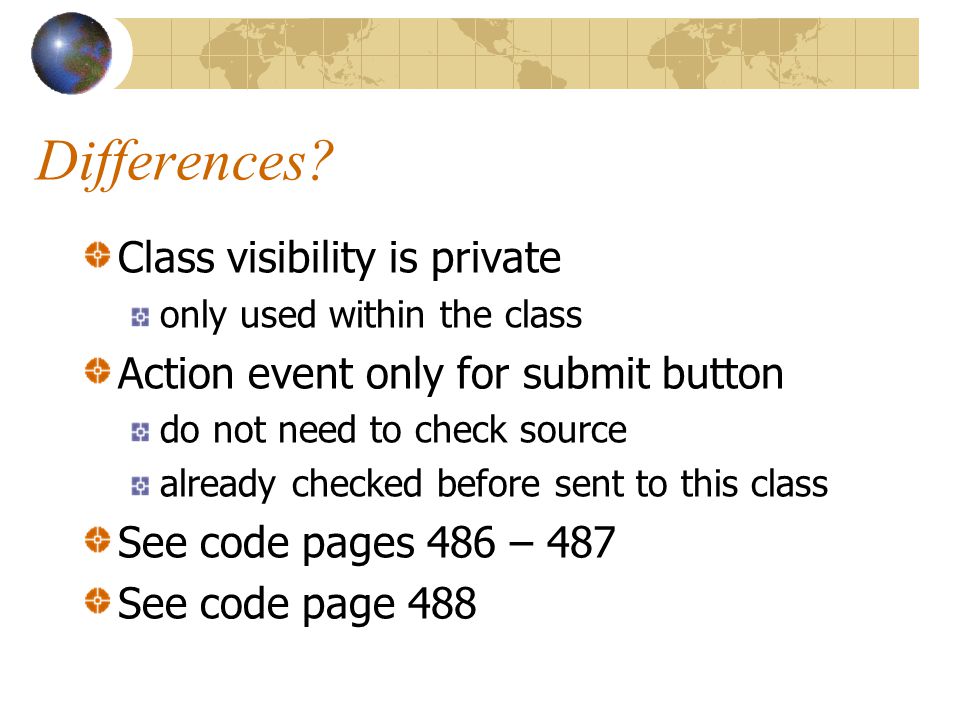 Differences?

Class visibility is private

only used within the class

Action event only for submit button

do not need to check source

already checked before sent to this class

See code pages 486 – 487

See code page 488